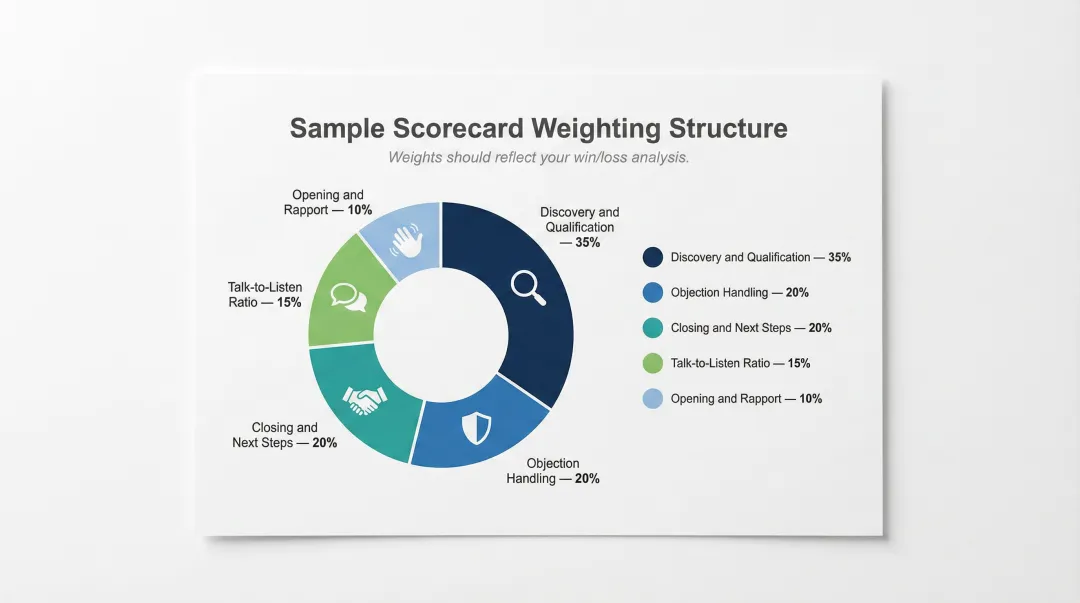 Sample Scorecard Weighting Structure

Weights should reflect your win/loss analysis.

Opening and Rapport — 10%

Discovery and Qualification — 35%

Talk-to-Listen Ratio — 15%

Closing and Next Steps — 20%

Objection Handling — 20%

Discovery and Qualification — 35%
Objection Handling — 20%
Closing and Next Steps — 20%
Talk-to-Listen Ratio — 15%
Opening and Rapport — 10%